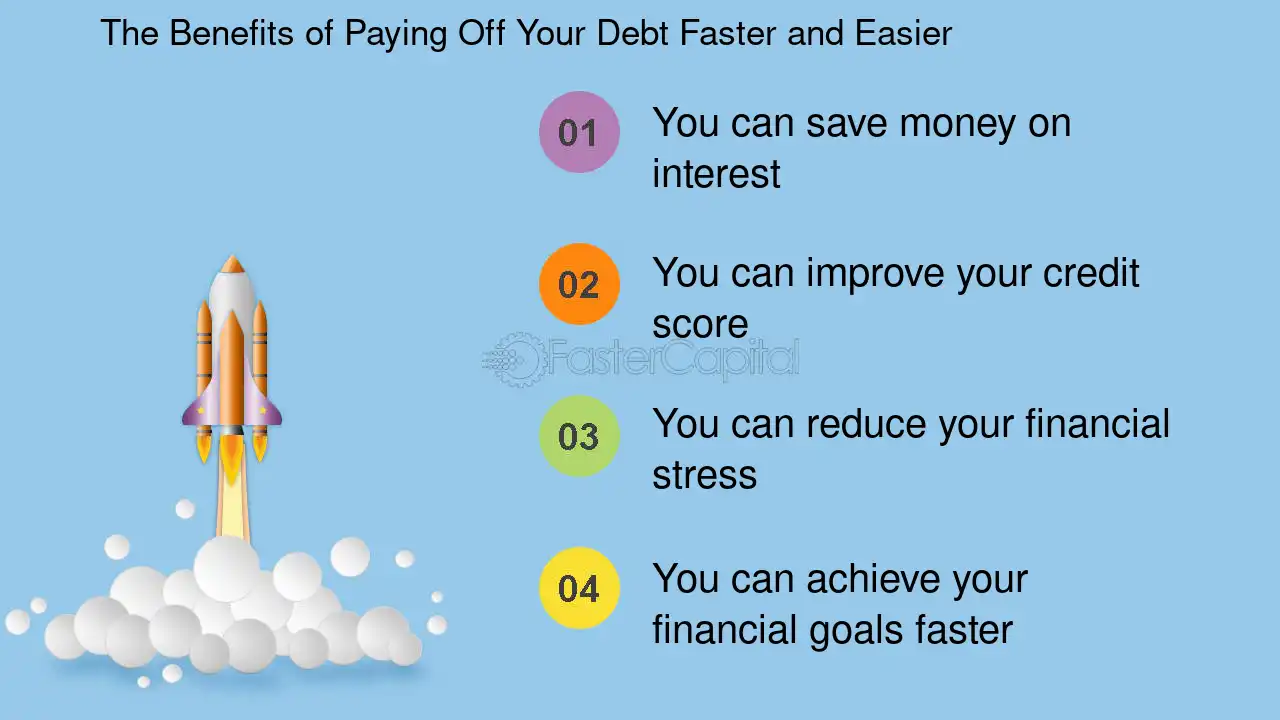 The Benefits of Paying Off Your Debt Faster and Easier

01 You can save money on interest

02 You can improve your credit score

03 You can reduce your financial stress

04 You can achieve your financial goals faster

FasterCapital